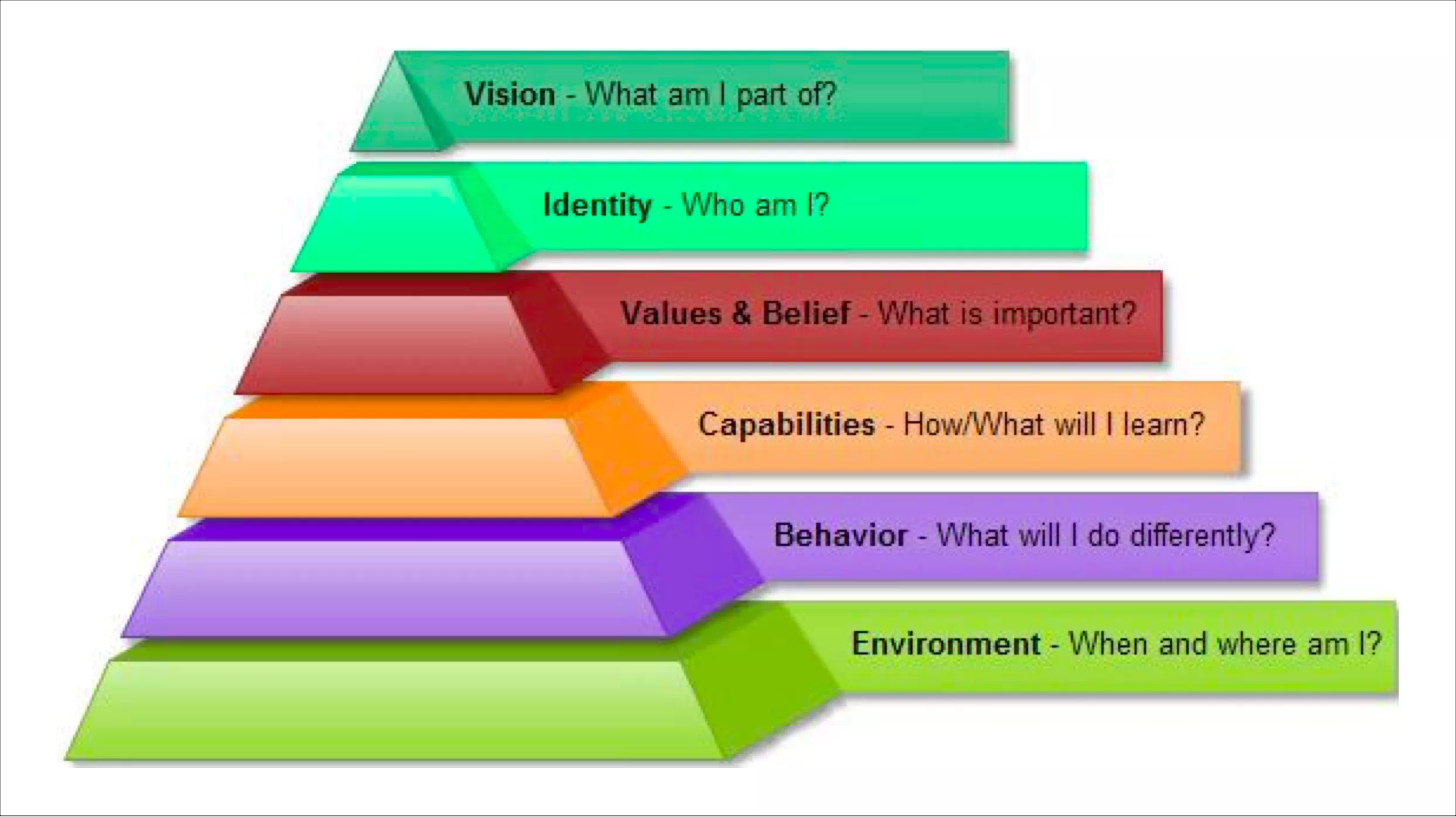 Vision - What am I part of?

Identity - Who am I?

Values & Belief - What is important?

Capabilities - How/What will I learn?

Behavior - What will I do differently?

Environment - When and where am I?